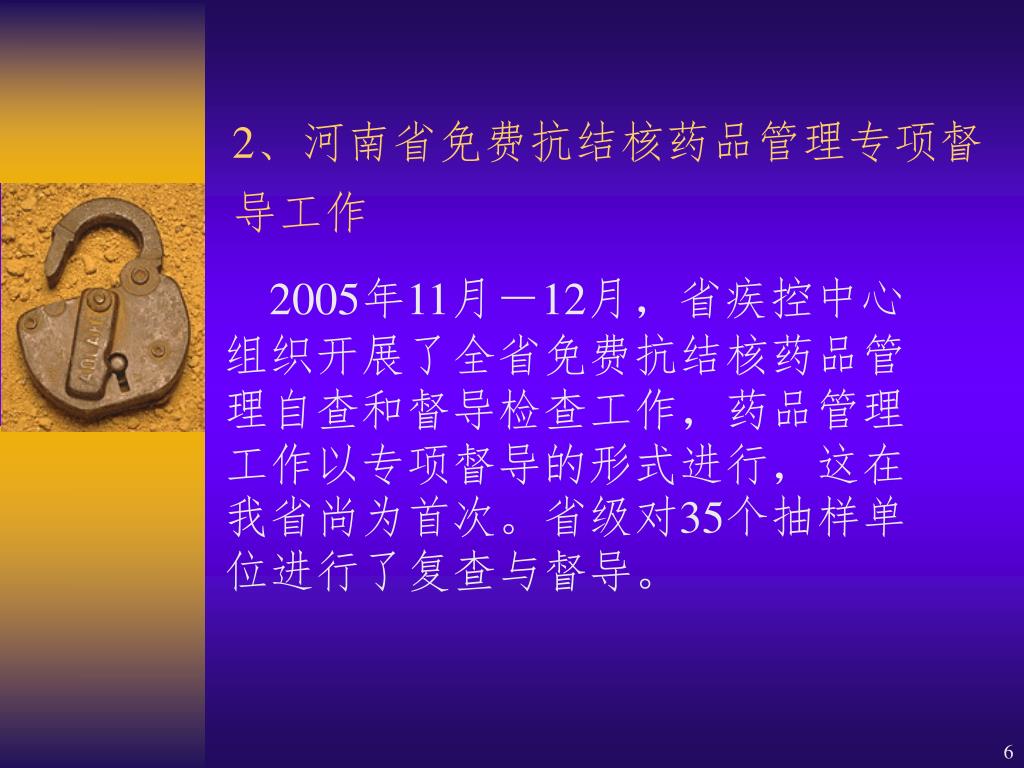 2、河南省免费抗结核药品管理专项督导工作

2005年11月—12月，省疾控中心组织开展了全省免费抗结核药品管理自查和督导检查工作，药品管理工作以专项督导的形式进行，这在我省尚为首次。省级对35个抽样单位进行了复查与督导。

6